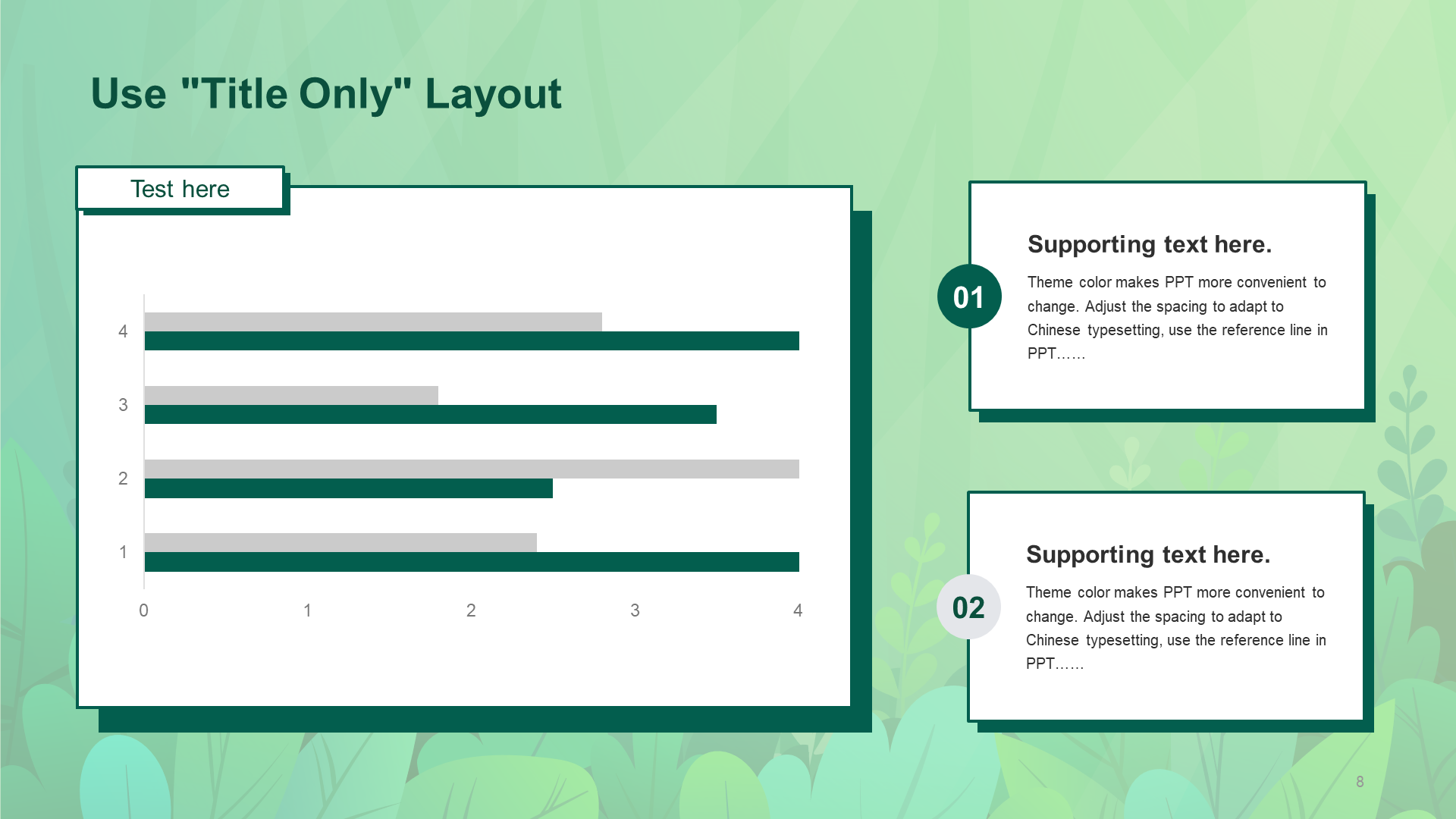 Use "Title Only" Layout

Test here

4
3
2
1
0
1
2
3
4

01

Supporting text here.

Theme color makes PPT more convenient to change. Adjust the spacing to adapt to Chinese typesetting, use the reference line in PPT……

02

Supporting text here.

Theme color makes PPT more convenient to change. Adjust the spacing to adapt to Chinese typesetting, use the reference line in PPT……

8